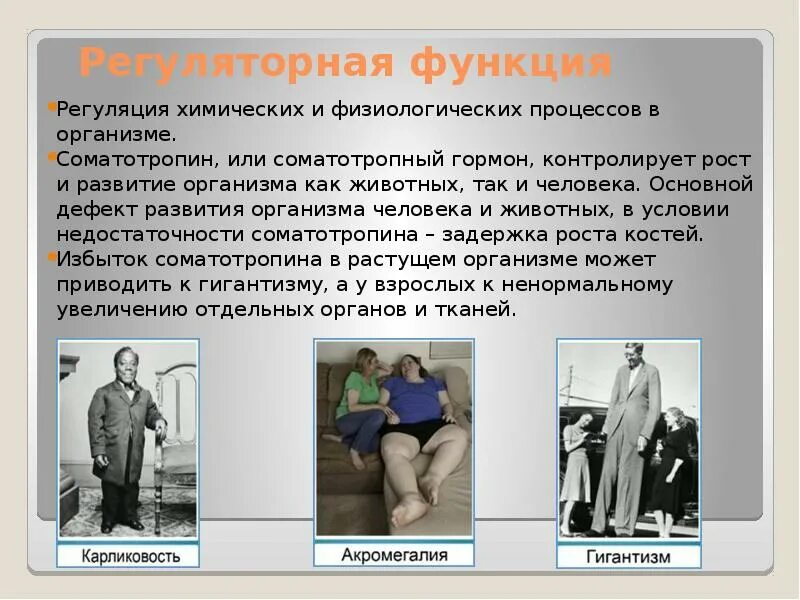 Регуляторная функция

Регуляция химических и физиологических процессов в организме.

Соматотропин, или соматотропный гормон, контролирует рост и развитие организма как животных, так и человека. Основной дефект развития организма человека и животных, в условии недостаточности соматотропина – задержка роста костей.

Избыток соматотропина в растущем организме может приводить к гигантизму, а у взрослых к ненормальному увеличению отдельных органов и тканей.

Карликовость

Акромегалия

Гигантизм